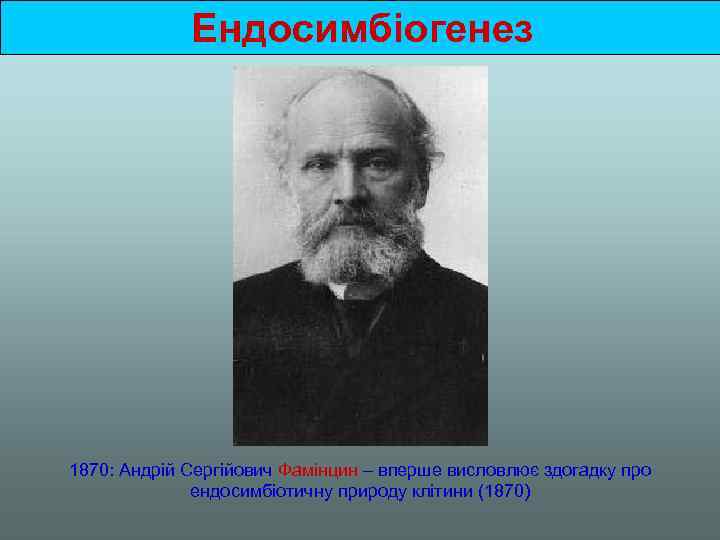 Ендосимбіогенез

1870: Андрій Сергійович Фамінцин – вперше висловлює здогадку про ендосимбіотичну природу клітини (1870)